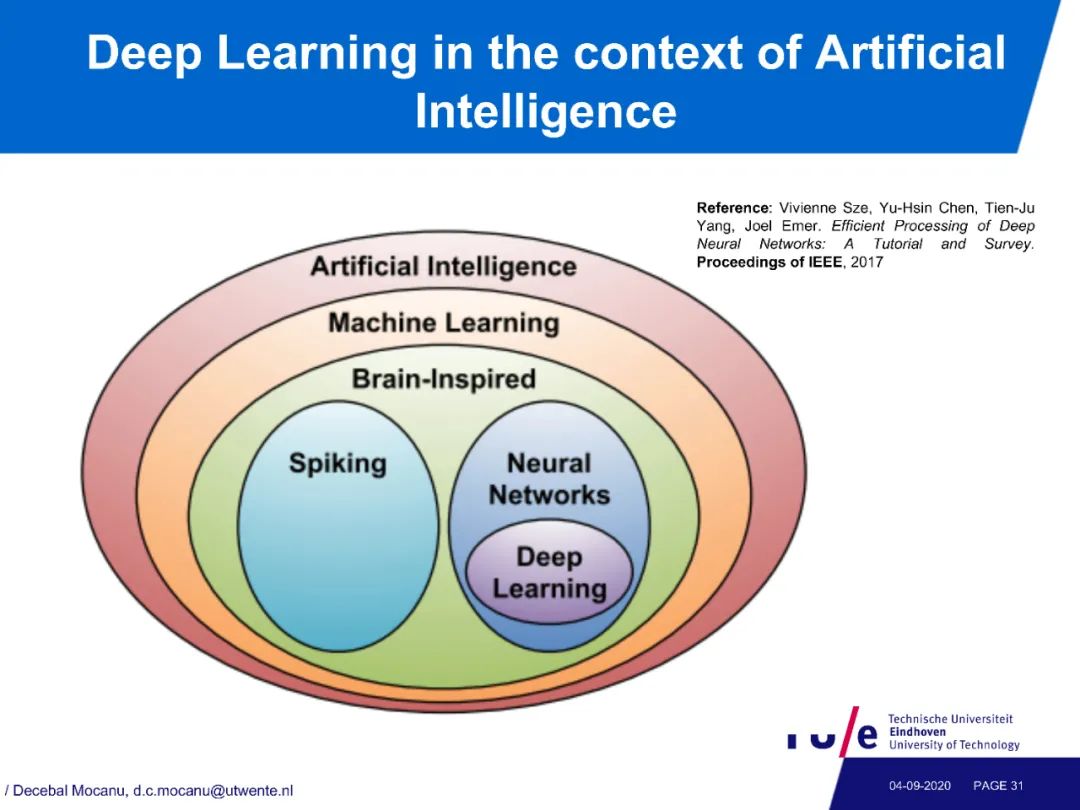 Deep Learning in the context of Artificial Intelligence

Reference: Vivienne Sze, Yu-Hsin Chen, Tien-Ju Yang, Joel Emer. Efficient Processing of Deep Neural Networks: A Tutorial and Survey. Proceedings of IEEE, 2017

Artificial Intelligence

Machine Learning

Brain-Inspired

Spiking

Neural Networks

Deep Learning

TU/e Technische Universiteit Eindhoven University of Technology

/ Decebal Mocanu, d.c.mocanu@utwente.nl

04-09-2020 PAGE 31